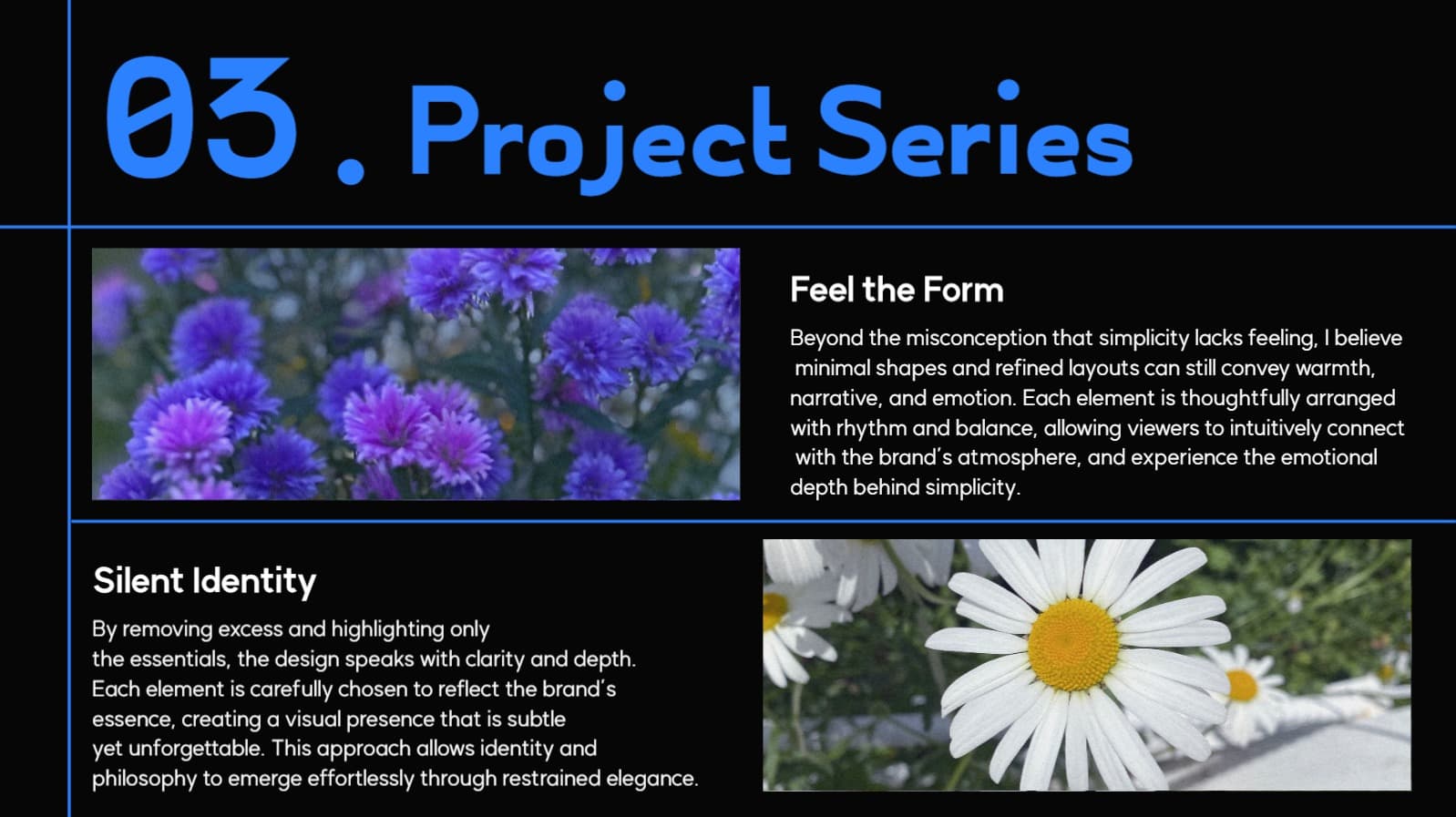 03 . Project Series

Feel the Form

Beyond the misconception that simplicity lacks feeling, I believe minimal shapes and refined layouts can still convey warmth, narrative, and emotion. Each element is thoughtfully arranged with rhythm and balance, allowing viewers to intuitively connect with the brand's atmosphere, and experience the emotional depth behind simplicity.

Silent Identity

By removing excess and highlighting only the essentials, the design speaks with clarity and depth. Each element is carefully chosen to reflect the brand's essence, creating a visual presence that is subtle yet unforgettable. This approach allows identity and philosophy to emerge effortlessly through restrained elegance.